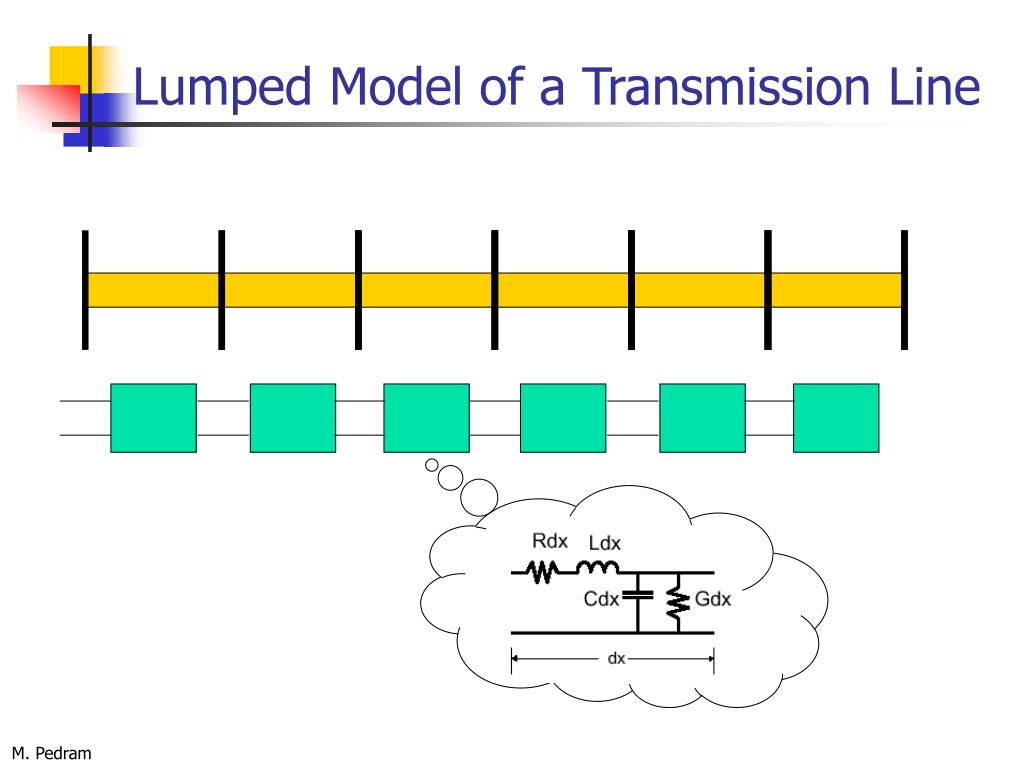 Lumped Model of a Transmission Line

Rdx Ldx

Cdx Gdx

dx

M. Pedram